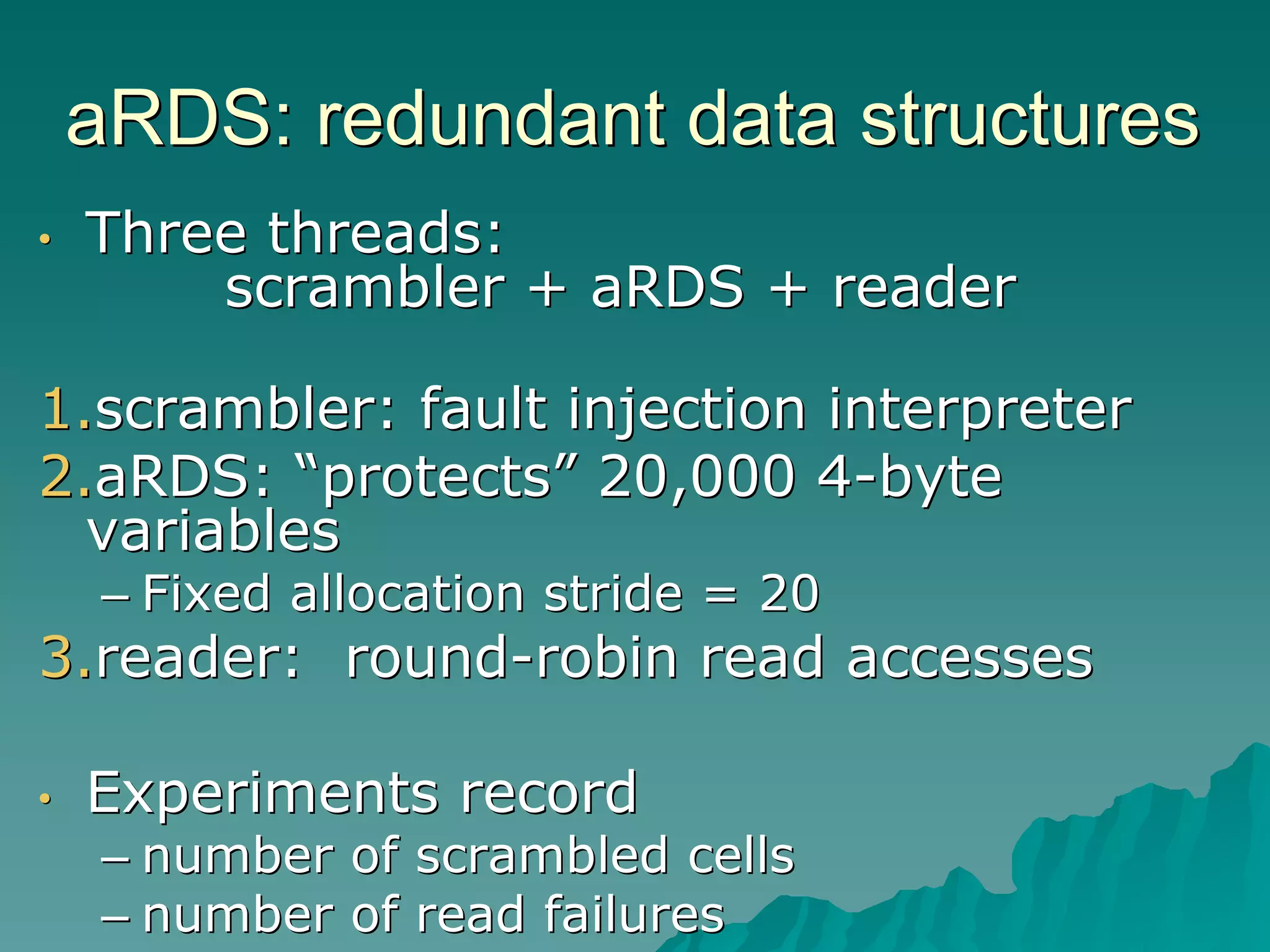 aRDS: redundant data structures

• Three threads:
scrambler + aRDS + reader

1. scrambler: fault injection interpreter
2. aRDS: “protects” 20,000 4-byte variables
– Fixed allocation stride = 20
3. reader: round-robin read accesses

• Experiments record
– number of scrambled cells
– number of read failures